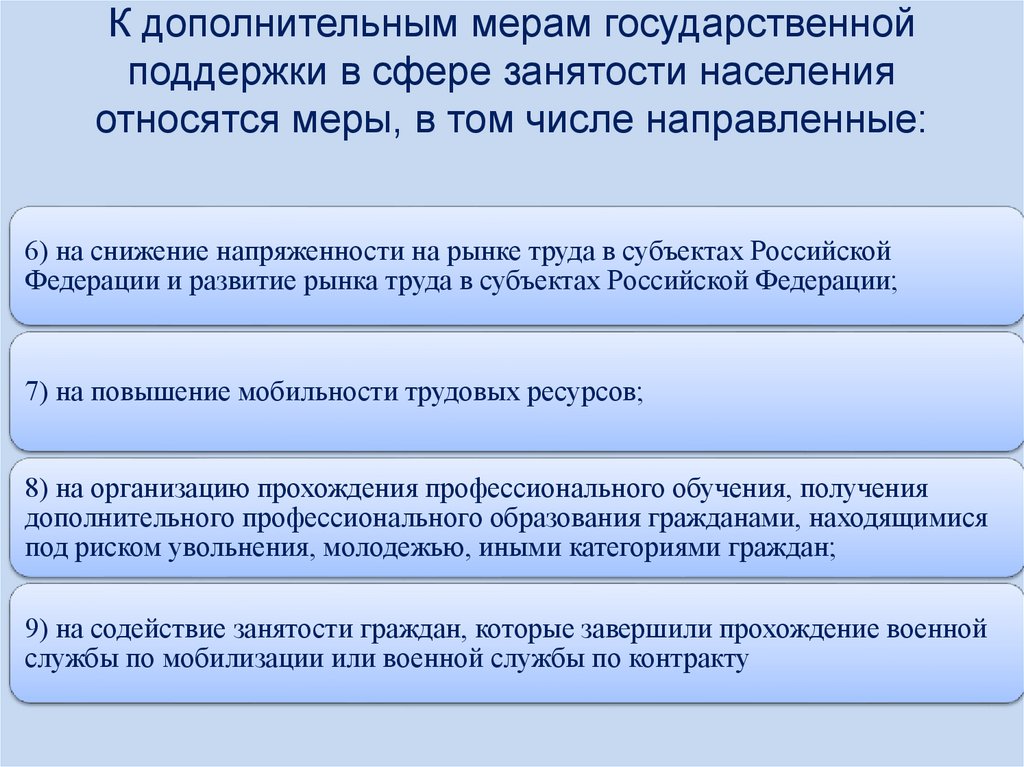 К дополнительным мерам государственной поддержки в сфере занятости населения относятся меры, в том числе направленные:

6) на снижение напряженности на рынке труда в субъектах Российской Федерации и развитие рынка труда в субъектах Российской Федерации;

7) на повышение мобильности трудовых ресурсов;

8) на организацию прохождения профессионального обучения, получения дополнительного профессионального образования гражданами, находящимися под риском увольнения, молодежью, иными категориями граждан;

9) на содействие занятости граждан, которые завершили прохождение военной службы по мобилизации или военной службы по контракту